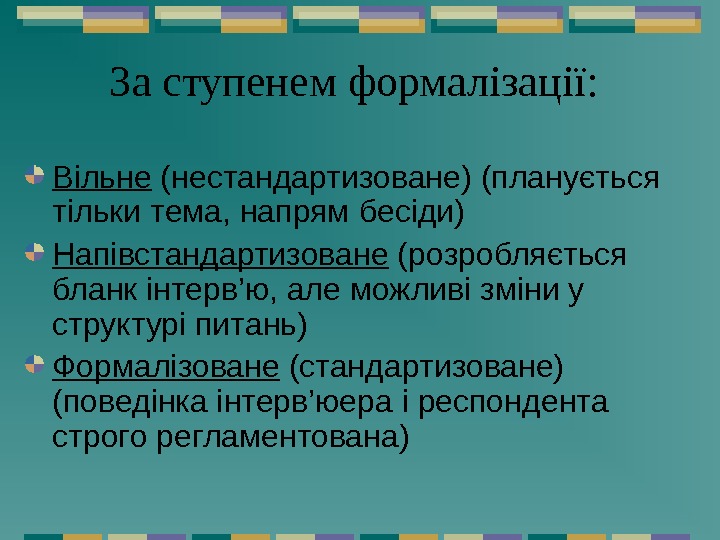 За ступенем формалізації:

Вільне (нестандартизоване) (планується тільки тема, напрям бесіди)

Напівстандартизоване (розробляється бланк інтерв’ю, але можливі зміни у структурі питань)

Формалізоване (стандартизоване) (поведінка інтерв’юера і респондента строго регламентована)